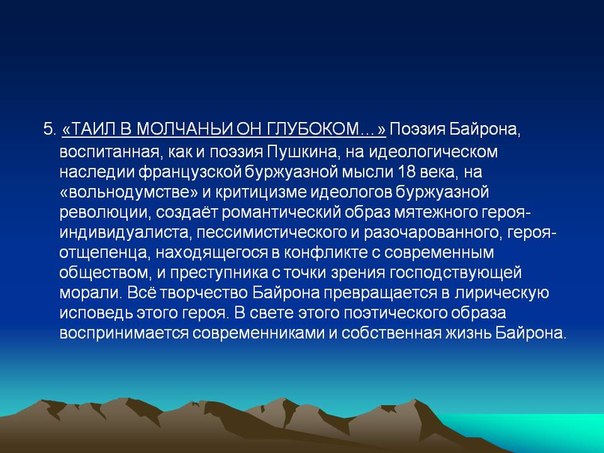 5. «ТАИЛ В МОЛЧАНЬИ ОН ГЛУБОКОМ…» Поэзия Байрона, воспитанная, как и поэзия Пушкина, на идеологическом наследии французской буржуазной мысли 18 века, на «вольнодумстве» и критицизме идеологов буржуазной революции, создаёт романтический образ мятежного героя-индивидуалиста, пессимистического и разочарованного, героя-отщепенца, находящегося в конфликте с современным обществом, и преступника с точки зрения господствующей морали. Всё творчество Байрона превращается в лирическую исповедь этого героя. В свете этого поэтического образа воспринимается современниками и собственная жизнь Байрона.